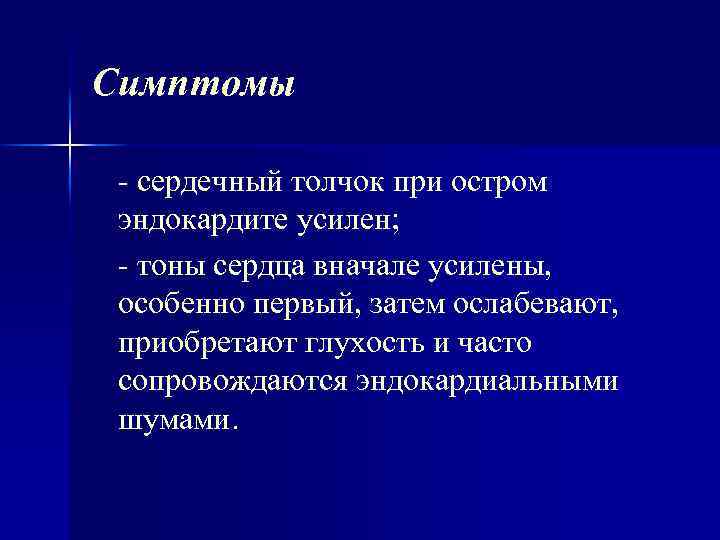 Симптомы

- сердечный толчок при остром эндокардите усилен;

- тоны сердца вначале усилены, особенно первый, затем ослабевают, приобретают глухость и часто сопровождаются эндокардиальными шумами.